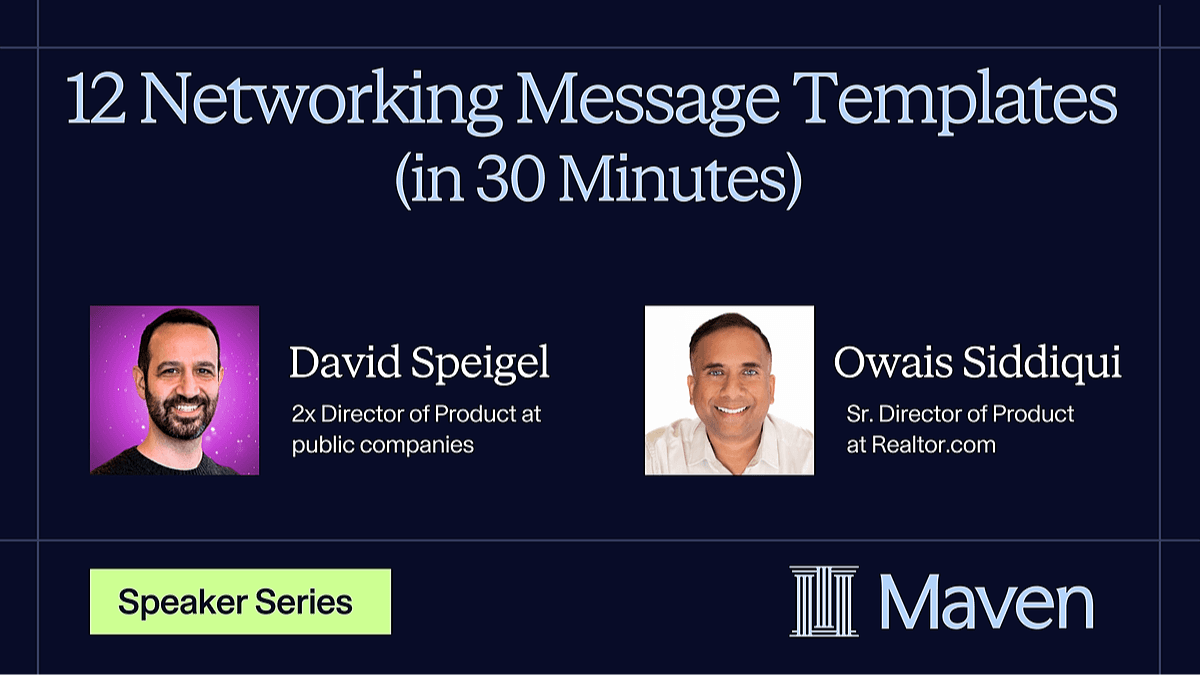 12 Networking Message Templates
(in 30 Minutes)

David Speigel
2x Director of Product at public companies

Owais Siddiqui
Sr. Director of Product at Realtor.com

Speaker Series

Maven